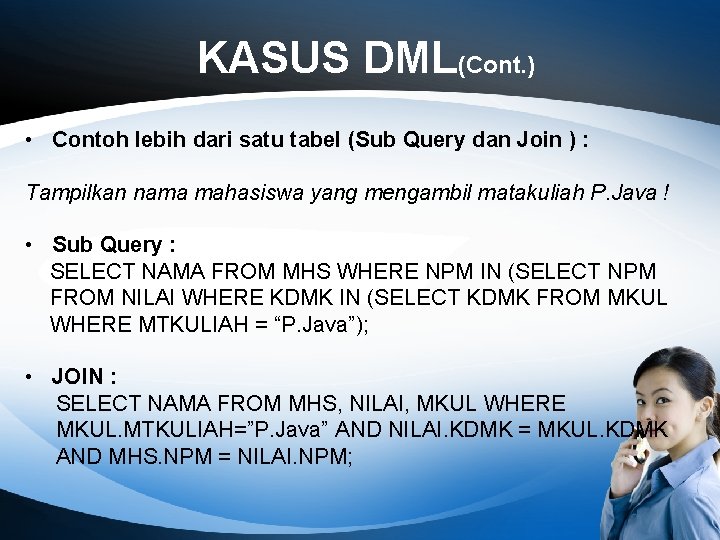 KASUS DML(Cont.)

• Contoh lebih dari satu tabel (Sub Query dan Join ) :

Tampilkan nama mahasiswa yang mengambil matakuliah P.Java !

• Sub Query :
SELECT NAMA FROM MHS WHERE NPM IN (SELECT NPM FROM NILAI WHERE KDMK IN (SELECT KDMK FROM MKUL WHERE MTKULIAH = “P.Java”);

• JOIN :
SELECT NAMA FROM MHS, NILAI, MKUL WHERE MKUL.MTKULIAH=”P.Java” AND NILAI.KDMK = MKUL.KDMK AND MHS.NPM = NILAI.NPM;